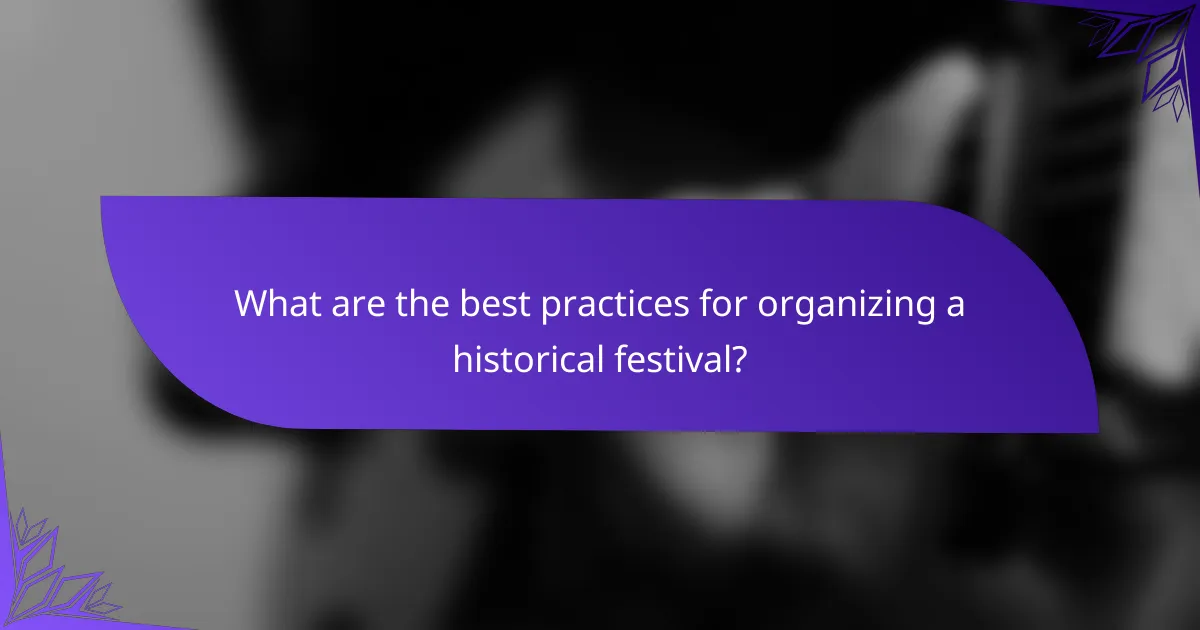 What are the best practices for organizing a historical festival?